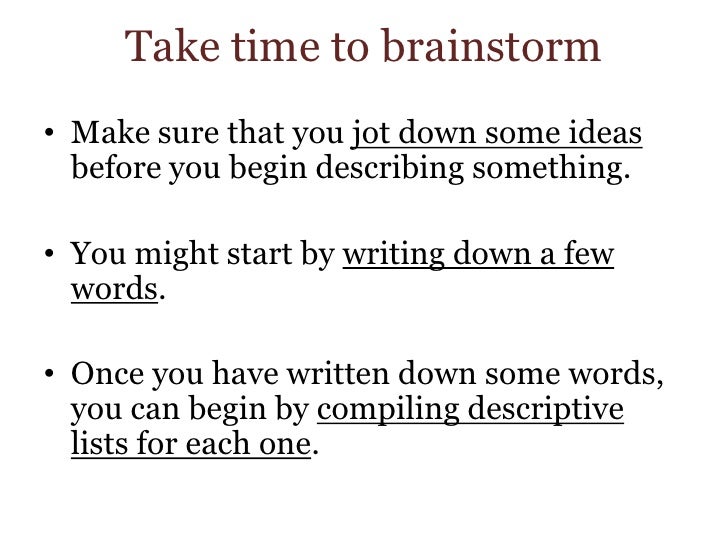 Take time to brainstorm

• Make sure that you jot down some ideas before you begin describing something.

• You might start by writing down a few words.

• Once you have written down some words, you can begin by compiling descriptive lists for each one.